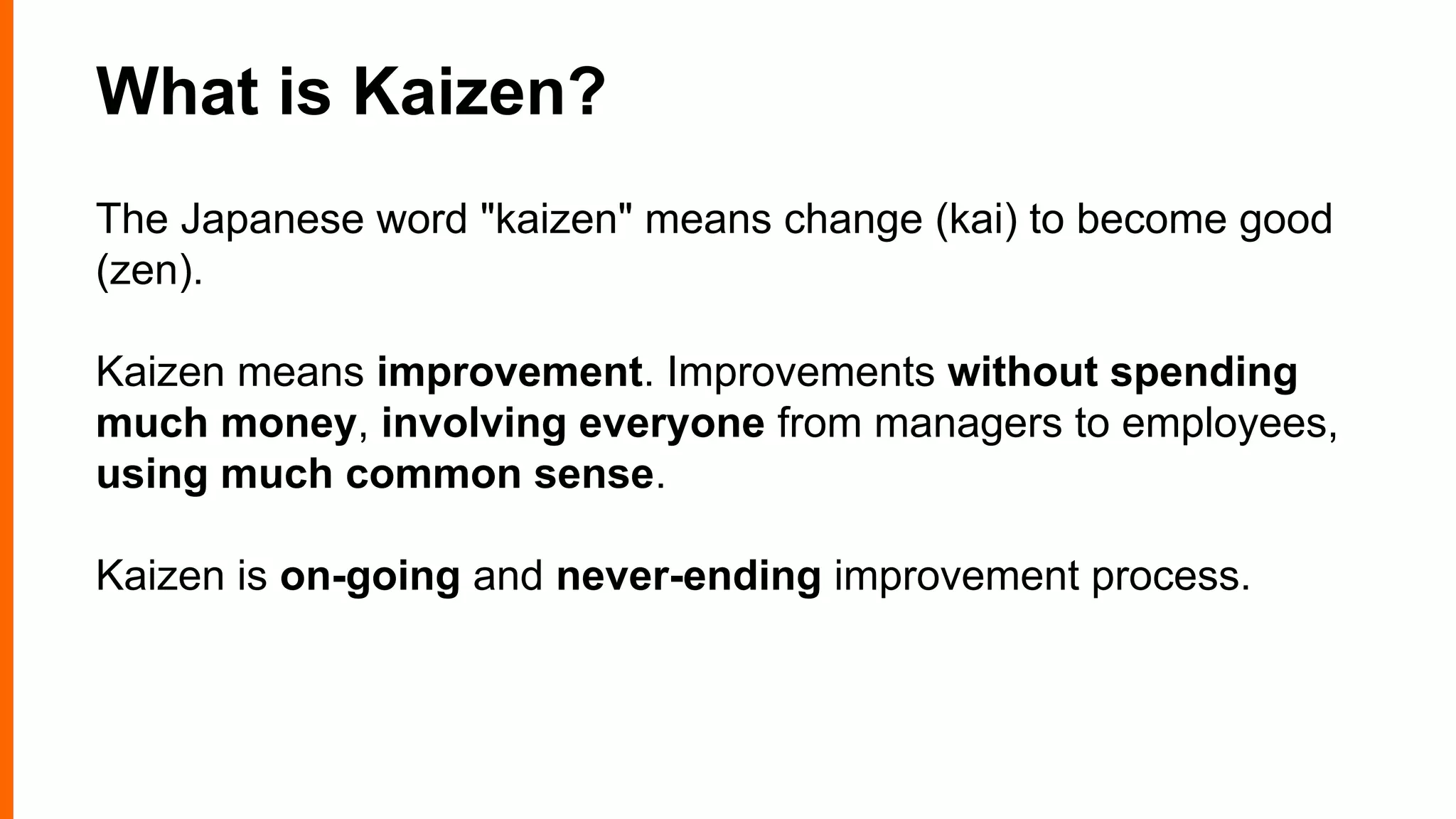 What is Kaizen?

The Japanese word "kaizen" means change (kai) to become good (zen).

Kaizen means improvement. Improvements without spending much money, involving everyone from managers to employees, using much common sense.

Kaizen is on-going and never-ending improvement process.